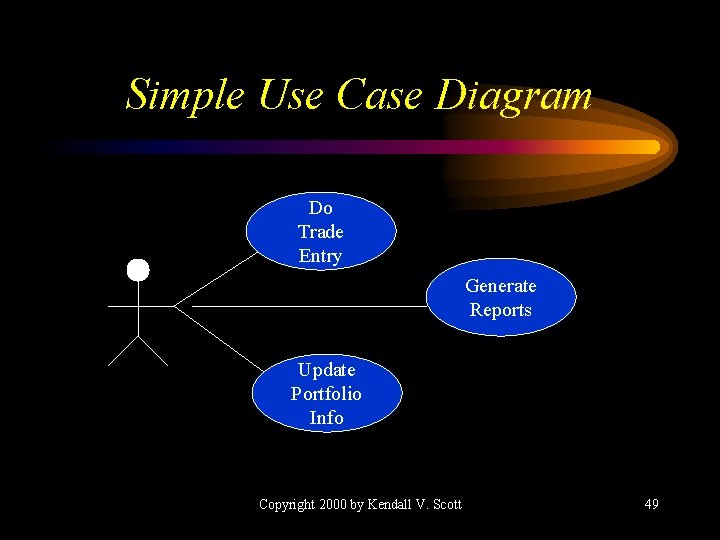 Simple Use Case Diagram

Do Trade Entry

Generate Reports

Update Portfolio Info

Copyright 2000 by Kendall V. Scott

49